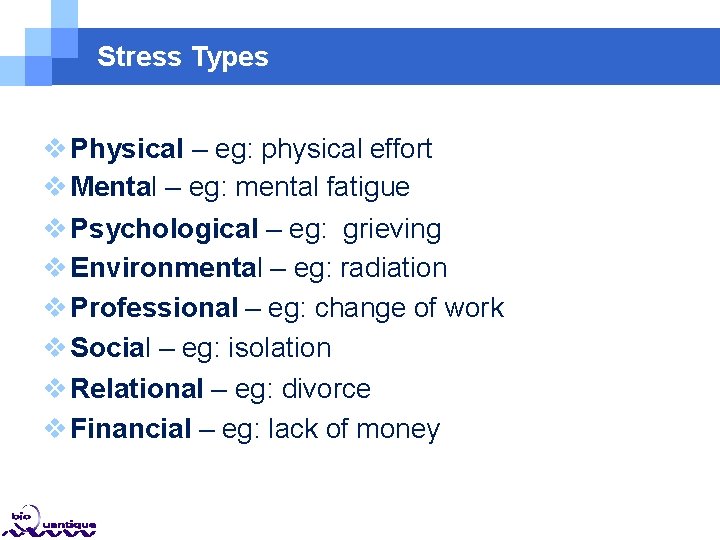 Stress Types

❖ Physical – eg: physical effort
❖ Mental – eg: mental fatigue
❖ Psychological – eg: grieving
❖ Environmental – eg: radiation
❖ Professional – eg: change of work
❖ Social – eg: isolation
❖ Relational – eg: divorce
❖ Financial – eg: lack of money

bio Quantique